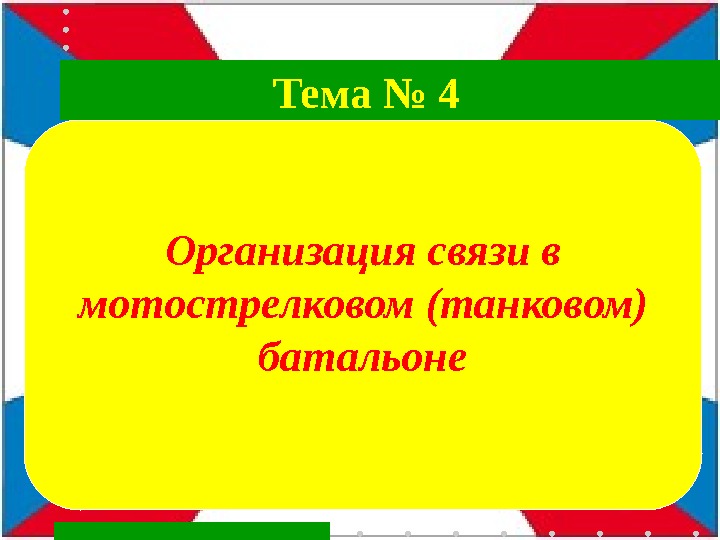 Тема № 4

Организация связи в мотострелковом (танковом) батальоне